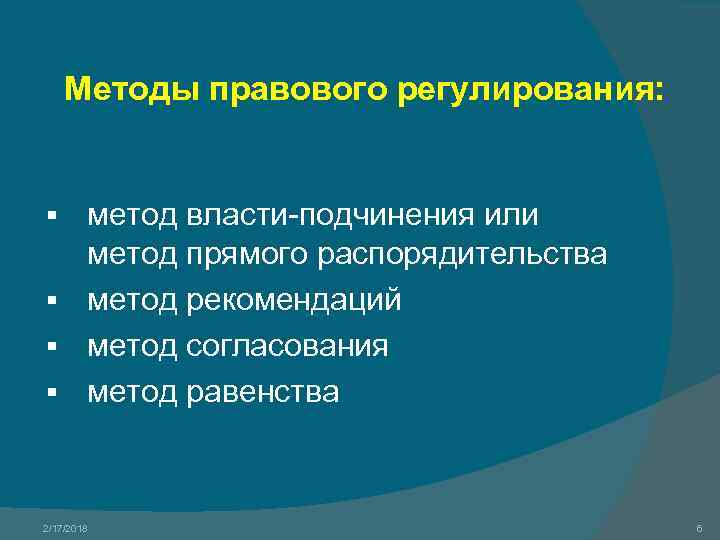 Методы правового регулирования:

▪ метод власти-подчинения или метод прямого распорядительства
▪ метод рекомендаций
▪ метод согласования
▪ метод равенства

2/17/2018

6